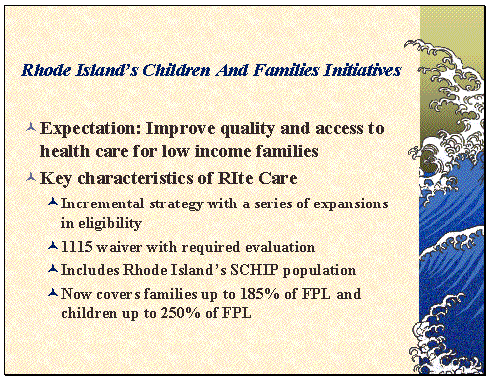 Rhode Island's Children And Families Initiatives

Expectation: Improve quality and access to health care for low income families

Key characteristics of RIte Care

Incremental strategy with a series of expansions in eligibility

1115 waiver with required evaluation

Includes Rhode Island's SCHIP population

Now covers families up to 185% of FPL and children up to 250% of FPL